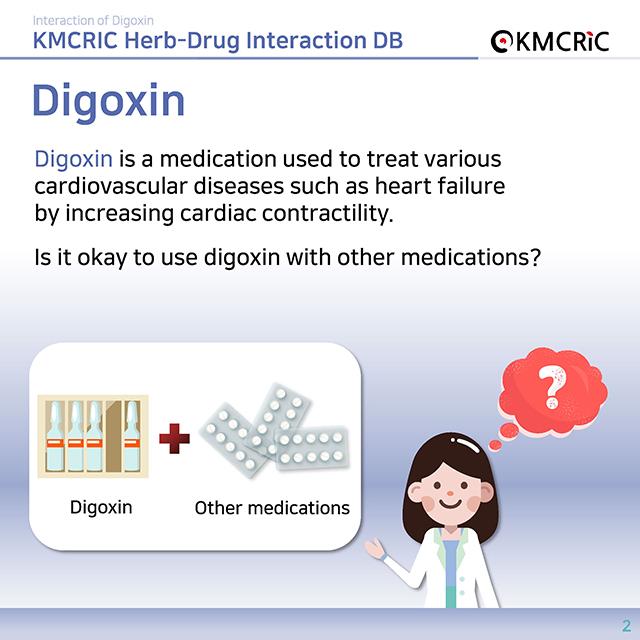 Interaction of Digoxin
KMCRIC Herb-Drug Interaction DB

KMCRIC

Digoxin

Digoxin is a medication used to treat various cardiovascular diseases such as heart failure by increasing cardiac contractility.

Is it okay to use digoxin with other medications?

Digoxin

Other medications

?

2